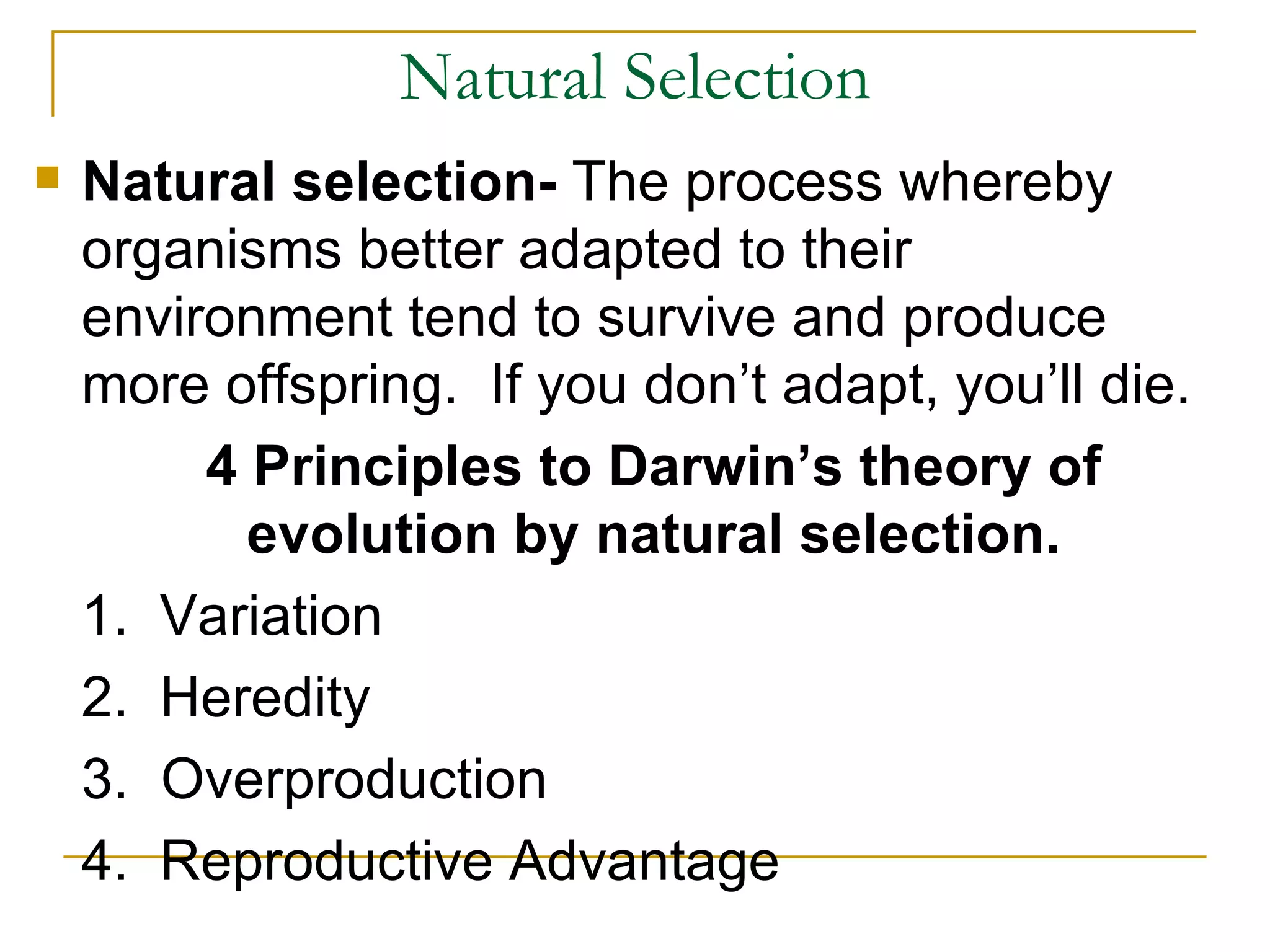 Natural Selection

Natural selection- The process whereby organisms better adapted to their environment tend to survive and produce more offspring. If you don’t adapt, you’ll die.

4 Principles to Darwin’s theory of evolution by natural selection.

1. Variation
2. Heredity
3. Overproduction
4. Reproductive Advantage